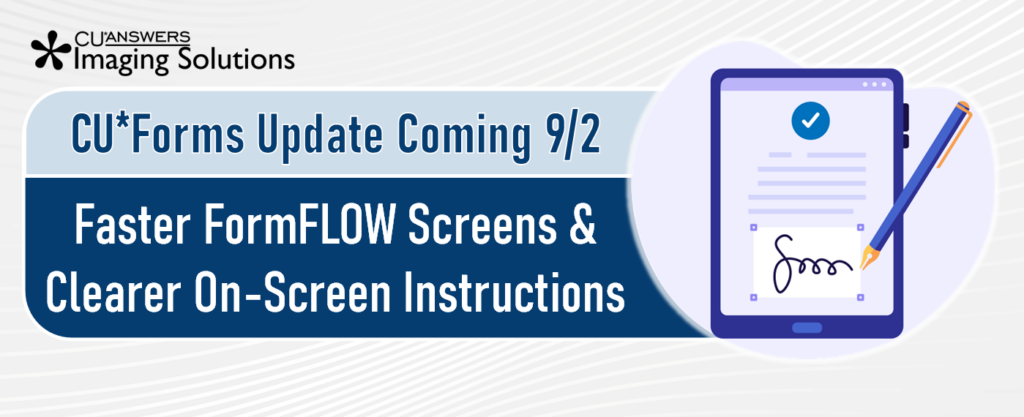 CU*ANSWERS
Imaging Solutions

CU*Forms Update Coming 9/2

Faster FormFLOW Screens & Clearer On-Screen Instructions